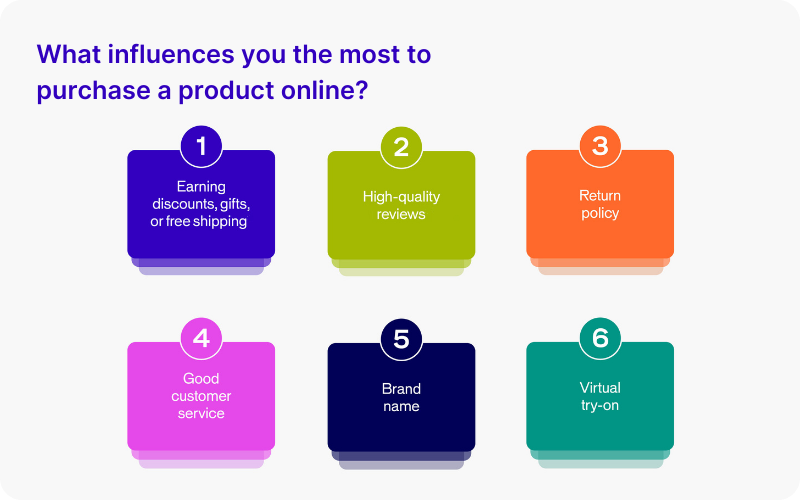 What influences you the most to purchase a product online?

1
Earning discounts, gifts, or free shipping

2
High-quality reviews

3
Return policy

4
Good customer service

5
Brand name

6
Virtual try-on